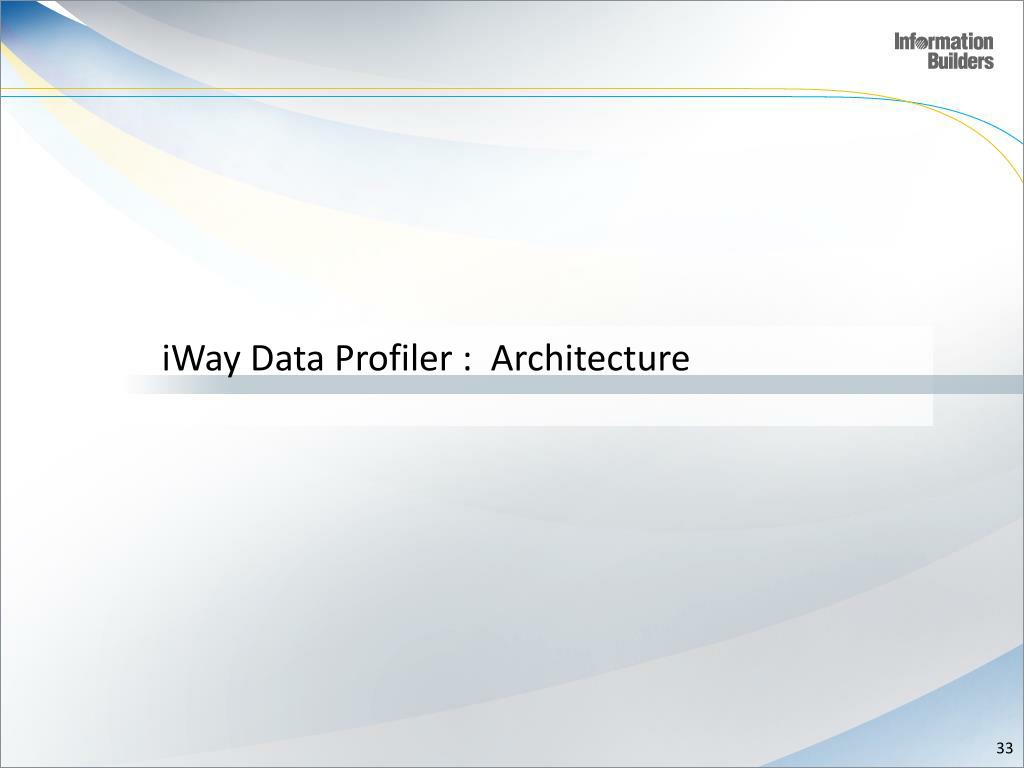 Information Builders

iWay Data Profiler :  Architecture

33